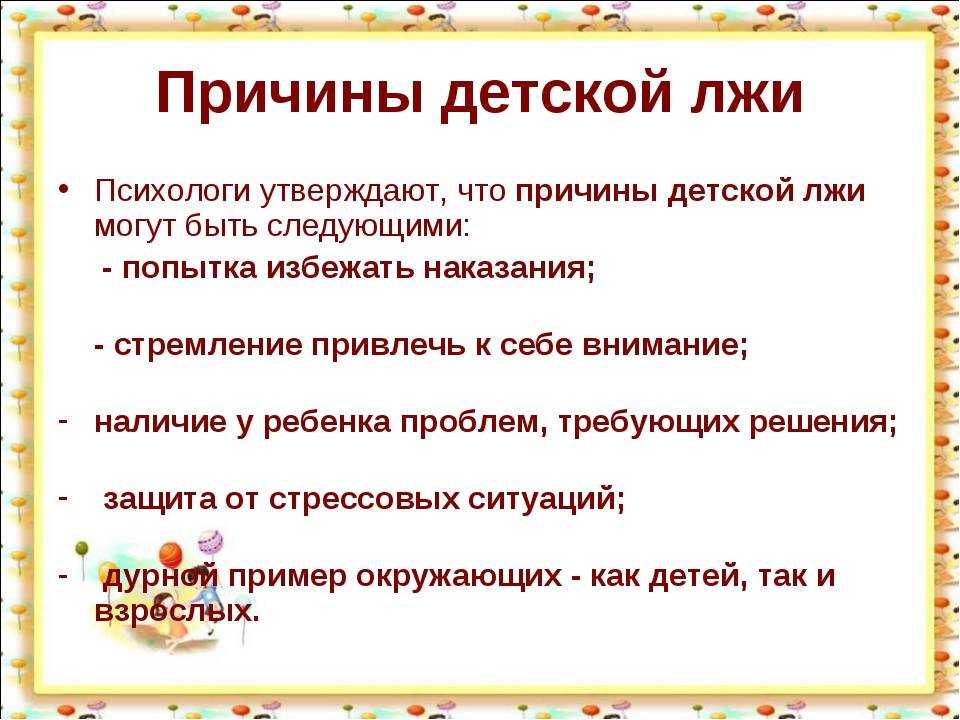 Причины детской лжи

• Психологи утверждают, что причины детской лжи могут быть следующими:

- попытка избежать наказания;

- стремление привлечь к себе внимание;

- наличие у ребенка проблем, требующих решения;

- защита от стрессовых ситуаций;

- дурной пример окружающих - как детей, так и взрослых.